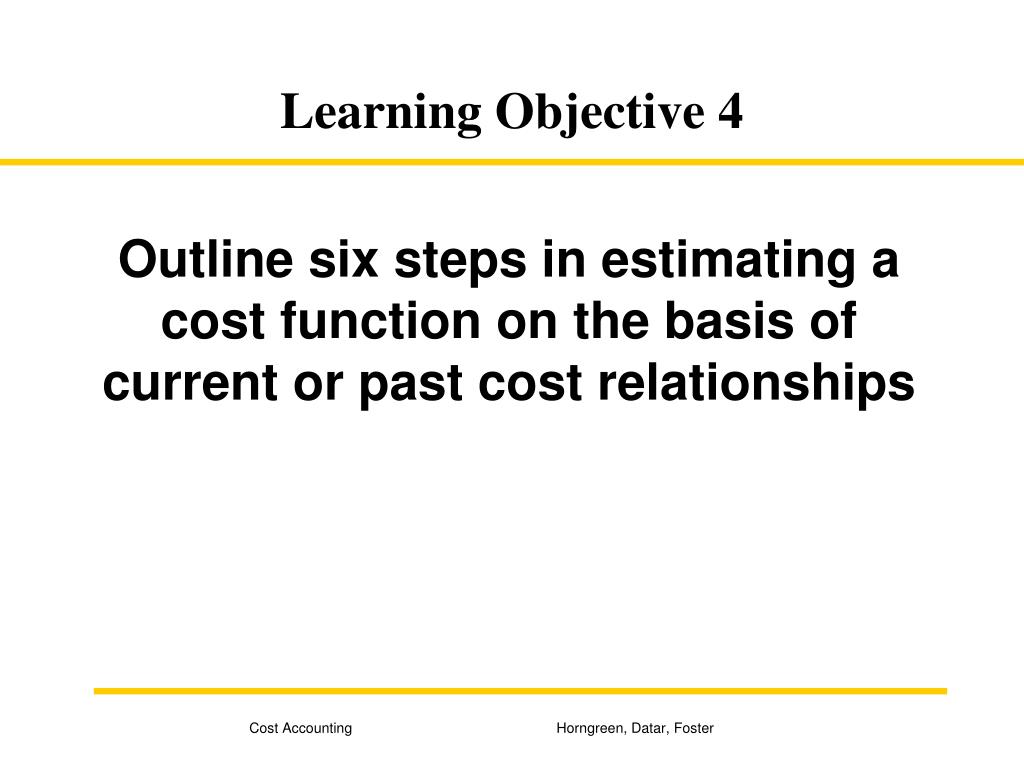 Learning Objective 4

Outline six steps in estimating a cost function on the basis of current or past cost relationships

Cost Accounting

Horngreen, Datar, Foster